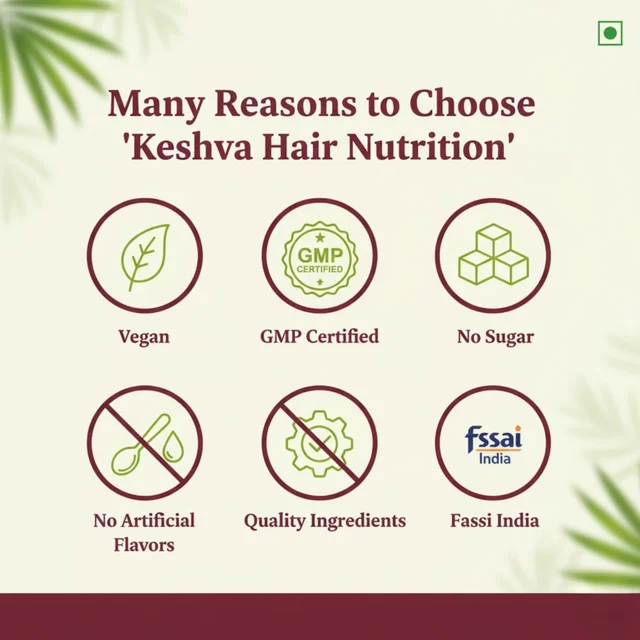 Many Reasons to Choose 'Keshva Hair Nutrition'

Vegan

GMP CERTIFIED

GMP Certified

No Sugar

No Artificial Flavors

Quality Ingredients

fssai India

Fassi India